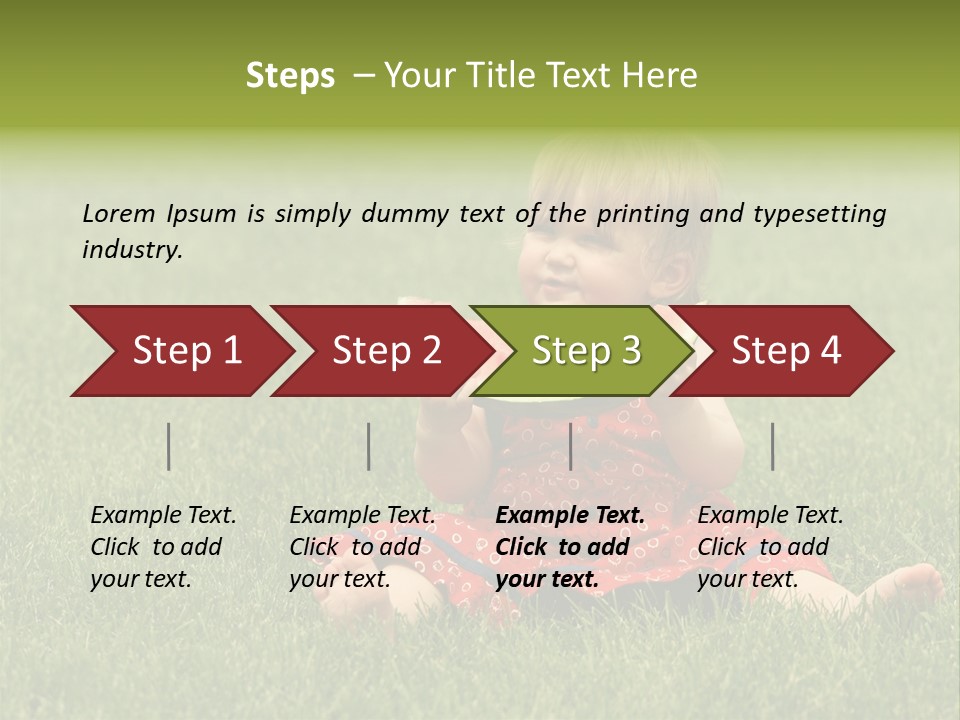 Steps – Your Title Text Here

Lorem Ipsum is simply dummy text of the printing and typesetting industry.

Step 1

Step 2

Step 3

Step 4

Example Text. Click to add your text.

Example Text. Click to add your text.

Example Text. Click to add your text.

Example Text. Click to add your text.